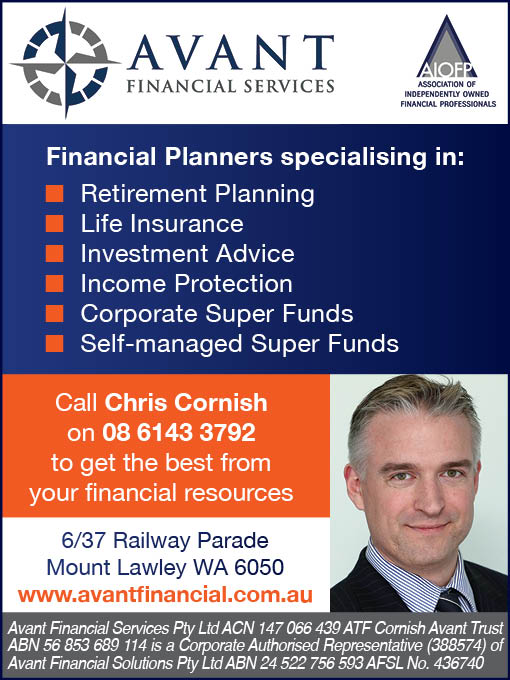 AVANT
FINANCIAL SERVICES

AIOFP
ASSOCIATION OF INDEPENDENTLY OWNED FINANCIAL PROFESSIONALS

Financial Planners specialising in:
Retirement Planning
Life Insurance
Investment Advice
Income Protection
Corporate Super Funds
Self-managed Super Funds

Call Chris Cornish on 08 6143 3792 to get the best from your financial resources

6/37 Railway Parade
Mount Lawley WA 6050
www.avantfinancial.com.au

Avant Financial Services Pty Ltd ACN 147 066 439 ATF Cornish Avant Trust ABN 56 853 689 114 is a Corporate Authorised Representative (388574) of Avant Financial Solutions Pty Ltd ABN 24 522 756 593 AFSL No. 436740